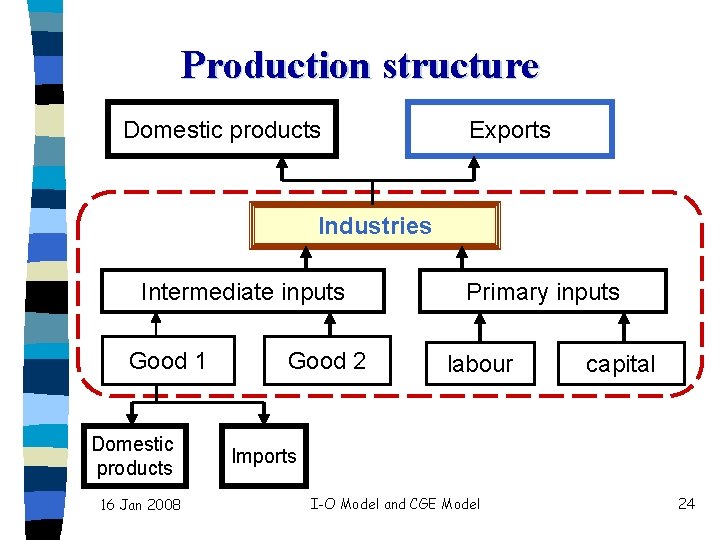 Production structure

Domestic products

Exports

Industries

Intermediate inputs

Primary inputs

Good 1

Good 2

labour

capital

Domestic products

Imports

16 Jan 2008

I-O Model and CGE Model

24